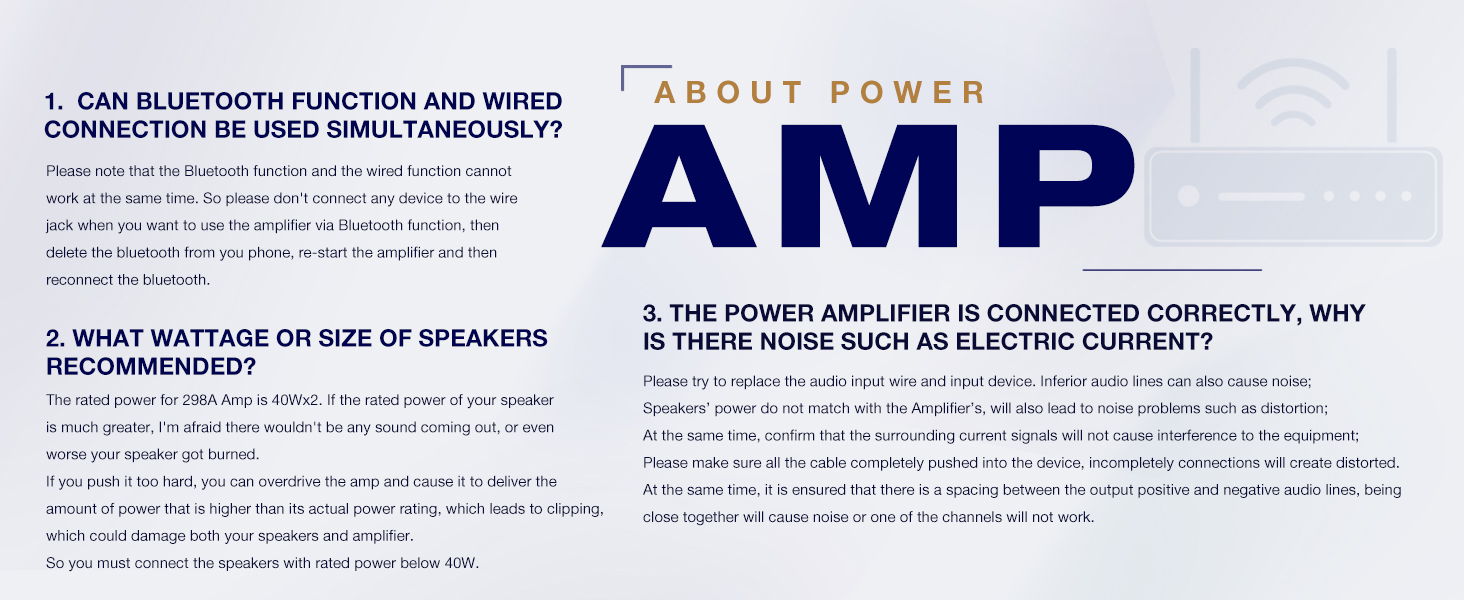 1. CAN BLUETOOTH FUNCTION AND WIRED CONNECTION BE USED SIMULTANEOUSLY?

Please note that the Bluetooth function and the wired function cannot work at the same time. So please don't connect any device to the wire jack when you want to use the amplifier via Bluetooth function, then delete the bluetooth from you phone, re-start the amplifier and then reconnect the bluetooth.

2. WHAT WATTAGE OR SIZE OF SPEAKERS RECOMMENDED?

The rated power for 298A Amp is 40Wx2. If the rated power of your speaker is much greater, I'm afraid there wouldn't be any sound coming out, or even worse your speaker got burned.
If you push it too hard, you can overdrive the amp and cause it to deliver the amount of power that is higher than its actual power rating, which leads to clipping, which could damage both your speakers and amplifier.
So you must connect the speakers with rated power below 40W.

ABOUT POWER
AMP

3. THE POWER AMPLIFIER IS CONNECTED CORRECTLY, WHY IS THERE NOISE SUCH AS ELECTRIC CURRENT?

Please try to replace the audio input wire and input device. Inferior audio lines can also cause noise;
Speakers' power do not match with the Amplifier's, will also lead to noise problems such as distortion;
At the same time, confirm that the surrounding current signals will not cause interference to the equipment;
Please make sure all the cable completely pushed into the device, incompletely connections will create distorted.
At the same time, it is ensured that there is a spacing between the output positive and negative audio lines, being close together will cause noise or one of the channels will not work.